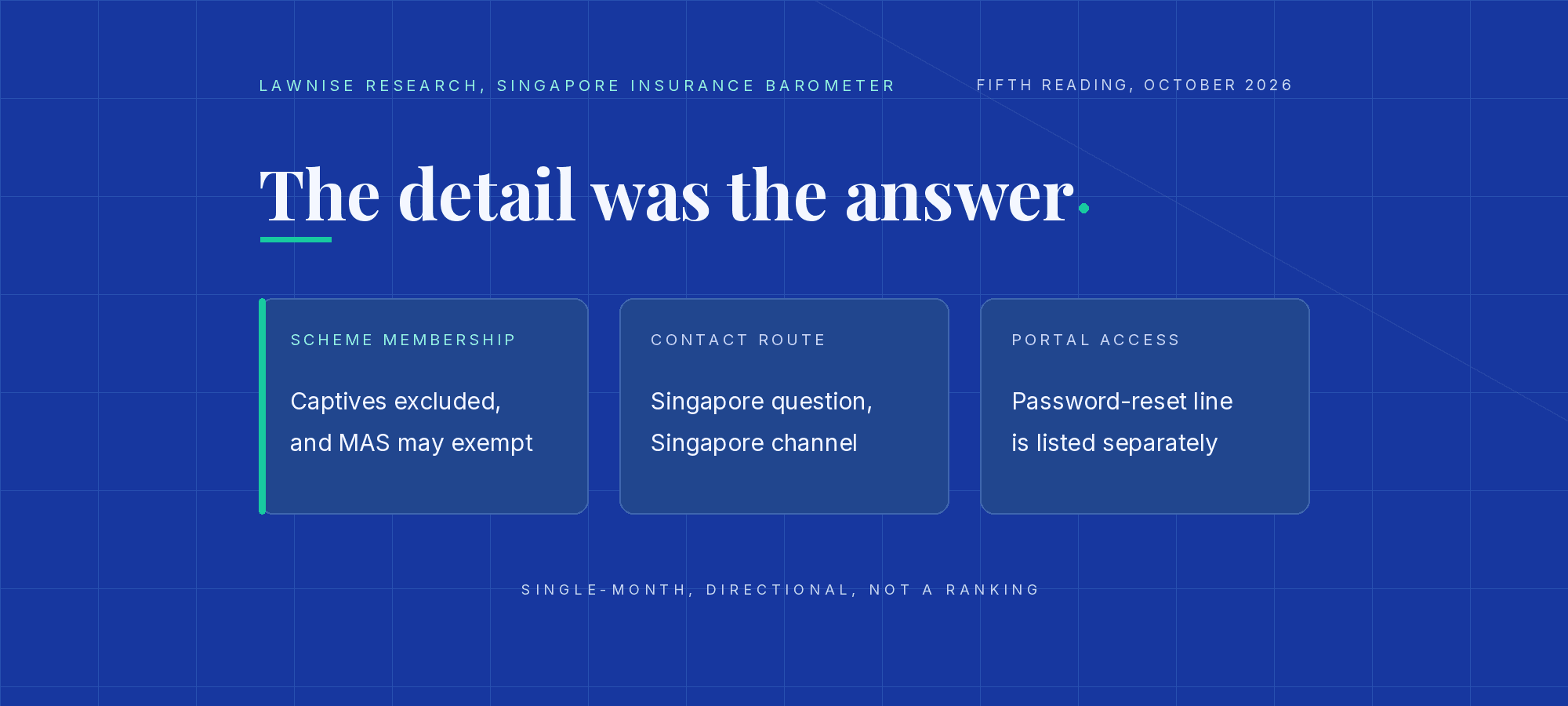 LAWNISE RESEARCH, SINGAPORE INSURANCE BAROMETER

FIFTH READING, OCTOBER 2026

The detail was the answer.

SCHEME MEMBERSHIP

Captives excluded, and MAS may exempt

CONTACT ROUTE

Singapore question, Singapore channel

PORTAL ACCESS

Password-reset line is listed separately

SINGLE-MONTH, DIRECTIONAL, NOT A RANKING